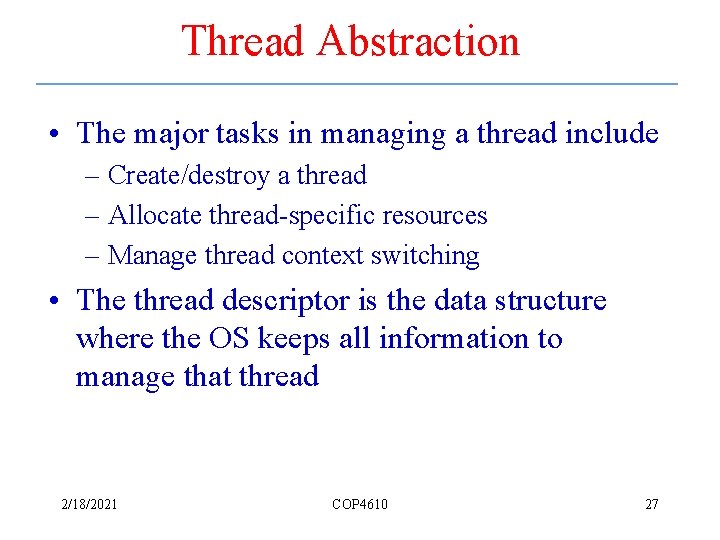 Thread Abstraction

• The major tasks in managing a thread include
– Create/destroy a thread
– Allocate thread-specific resources
– Manage thread context switching

• The thread descriptor is the data structure where the OS keeps all information to manage that thread

2/18/2021 COP4610 27